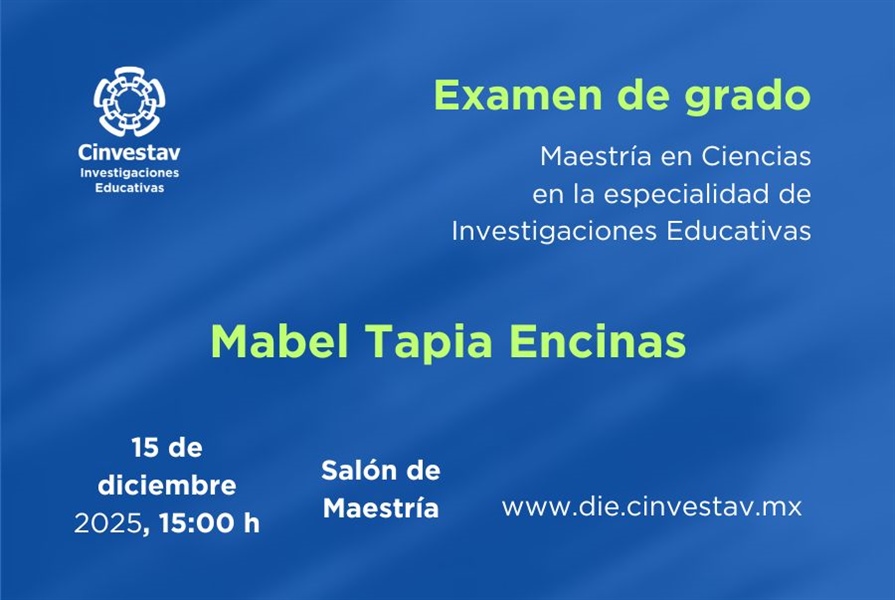 Cinvestav
Investigaciones
Educativas

Examen de grado

Maestría en Ciencias
en la especialidad de
Investigaciones Educativas

Mabel Tapia Encinas

15 de
diciembre
2025, 15:00 h

Salón de
Maestría

www.die.cinvestav.mx